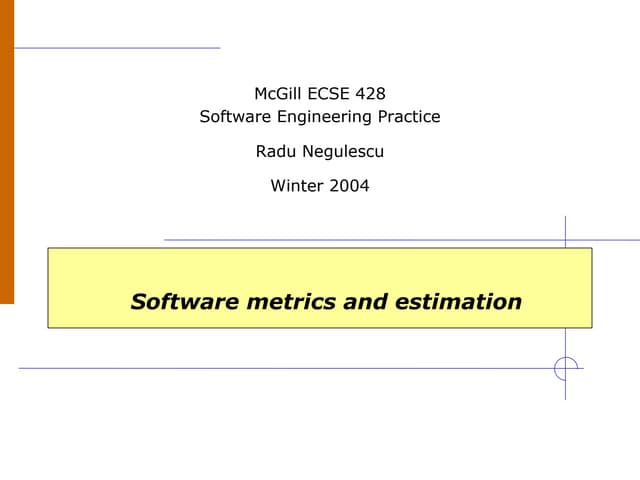 McGill ECSE 428
Software Engineering Practice

Radu Negulescu

Winter 2004

Software metrics and estimation